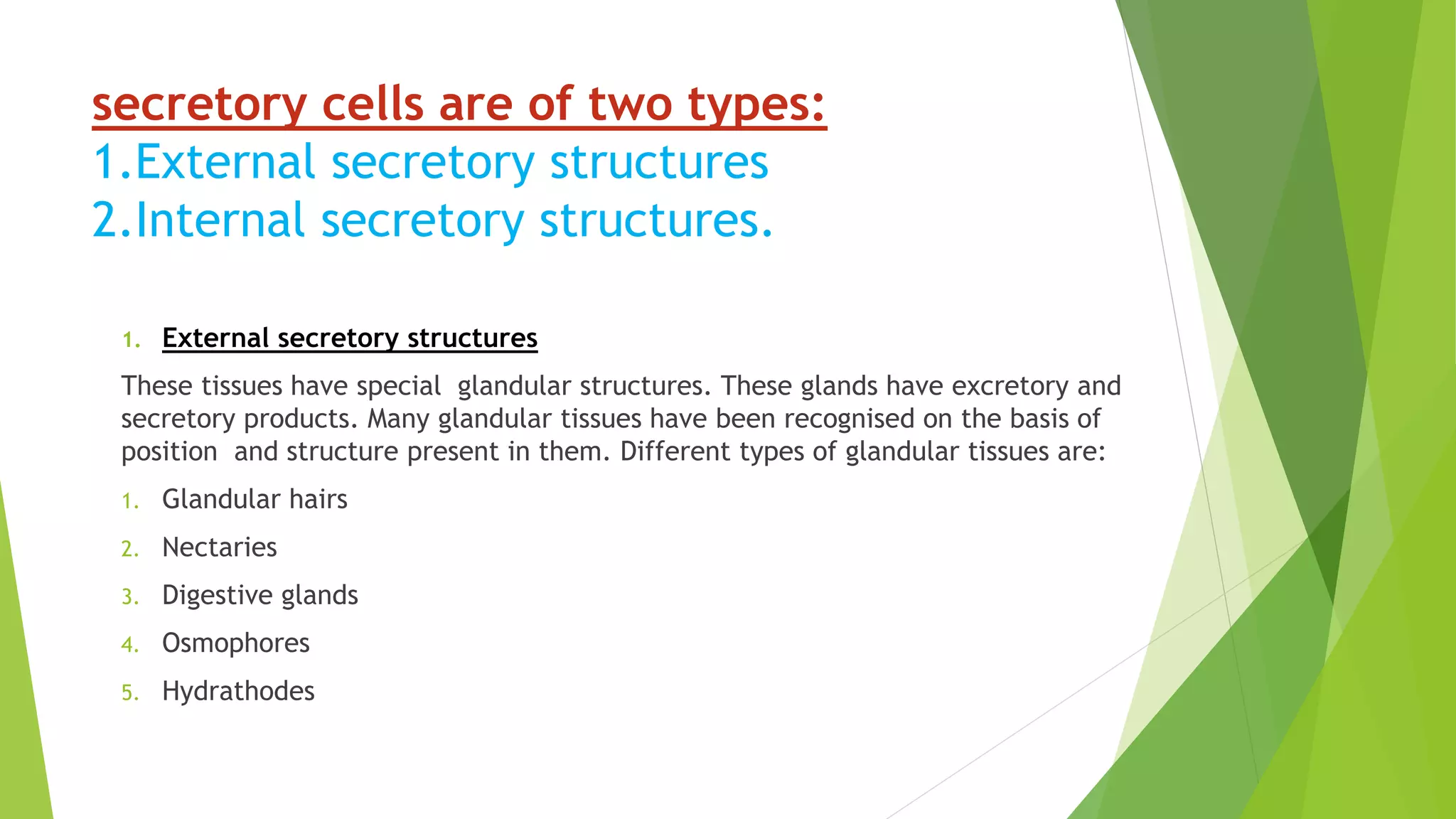 secretory cells are of two types:
1.External secretory structures
2.Internal secretory structures.

1. External secretory structures

These tissues have special glandular structures. These glands have excretory and secretory products. Many glandular tissues have been recognised on the basis of position and structure present in them. Different types of glandular tissues are:

1. Glandular hairs
2. Nectaries
3. Digestive glands
4. Osmophores
5. Hydrathodes